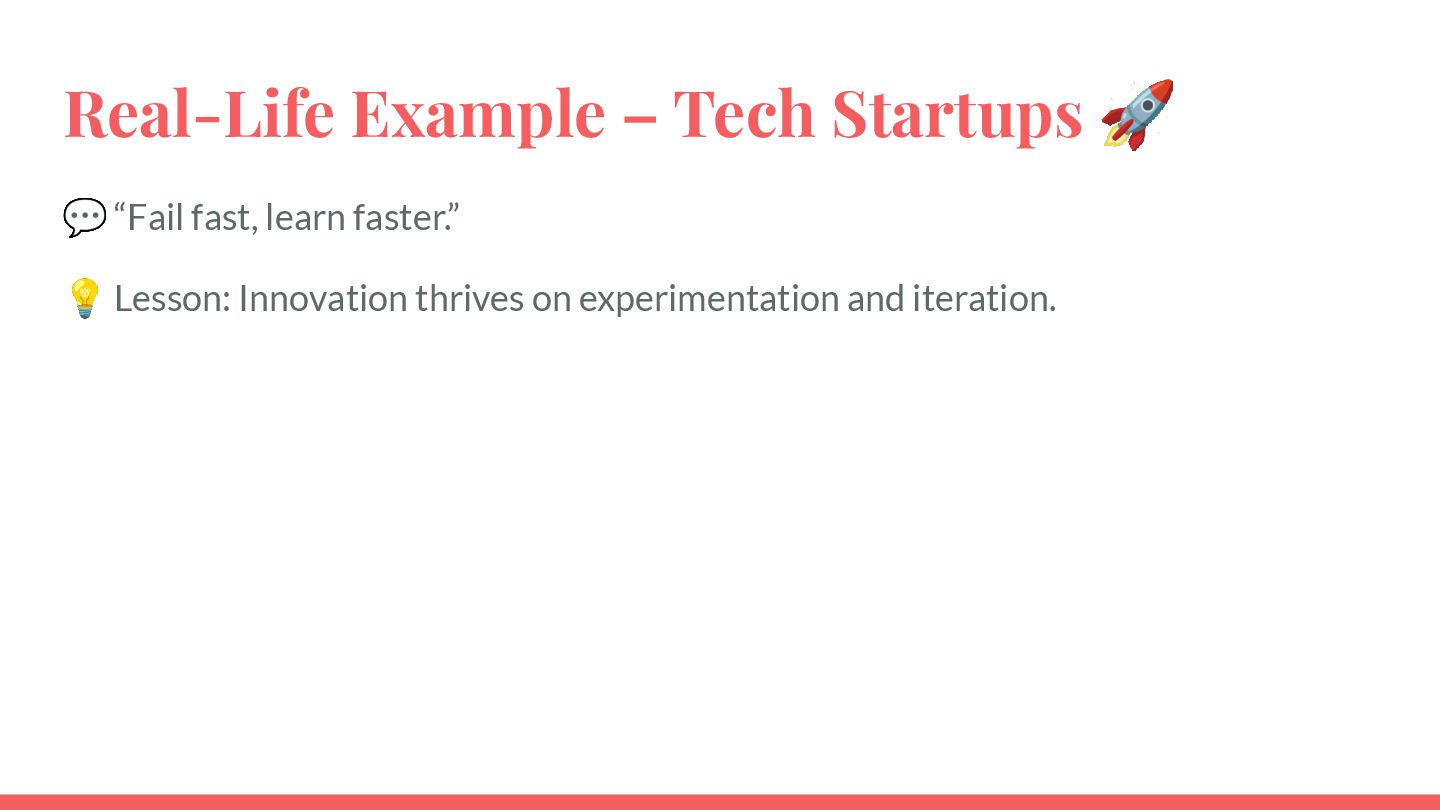 Real-Life Example – Tech Startups 🚀

💬 “Fail fast, learn faster.”

💡 Lesson: Innovation thrives on experimentation and iteration.